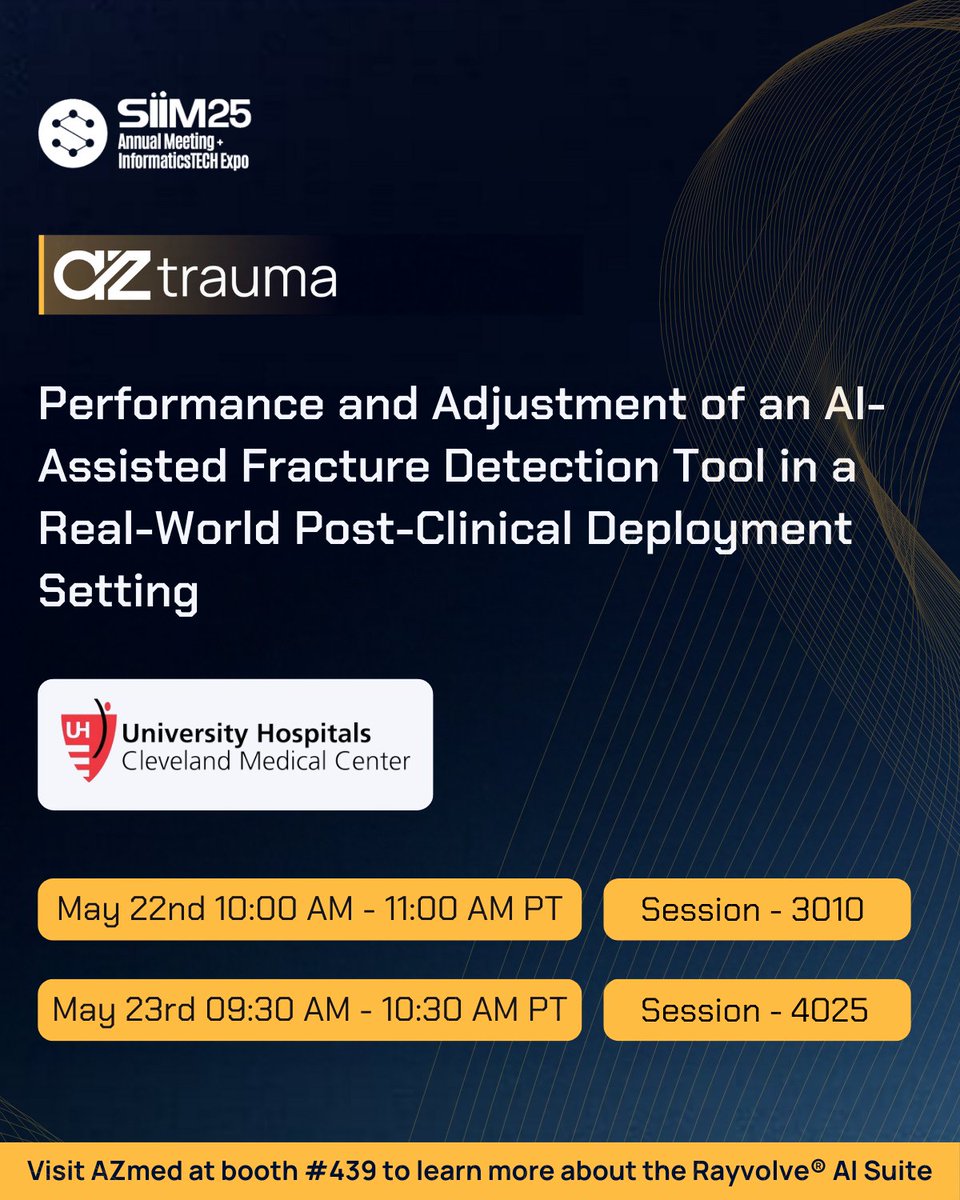 SIIM25
Annual Meeting +
InformaticsTECH Expo

AZ trauma

Performance and Adjustment of an AI-Assisted Fracture Detection Tool in a Real-World Post-Clinical Deployment Setting

UH University Hospitals
Cleveland Medical Center

May 22nd 10:00 AM - 11:00 AM PT

Session - 3010

May 23rd 09:30 AM - 10:30 AM PT

Session - 4025

Visit AZmed at booth #439 to learn more about the Rayvolve® AI Suite